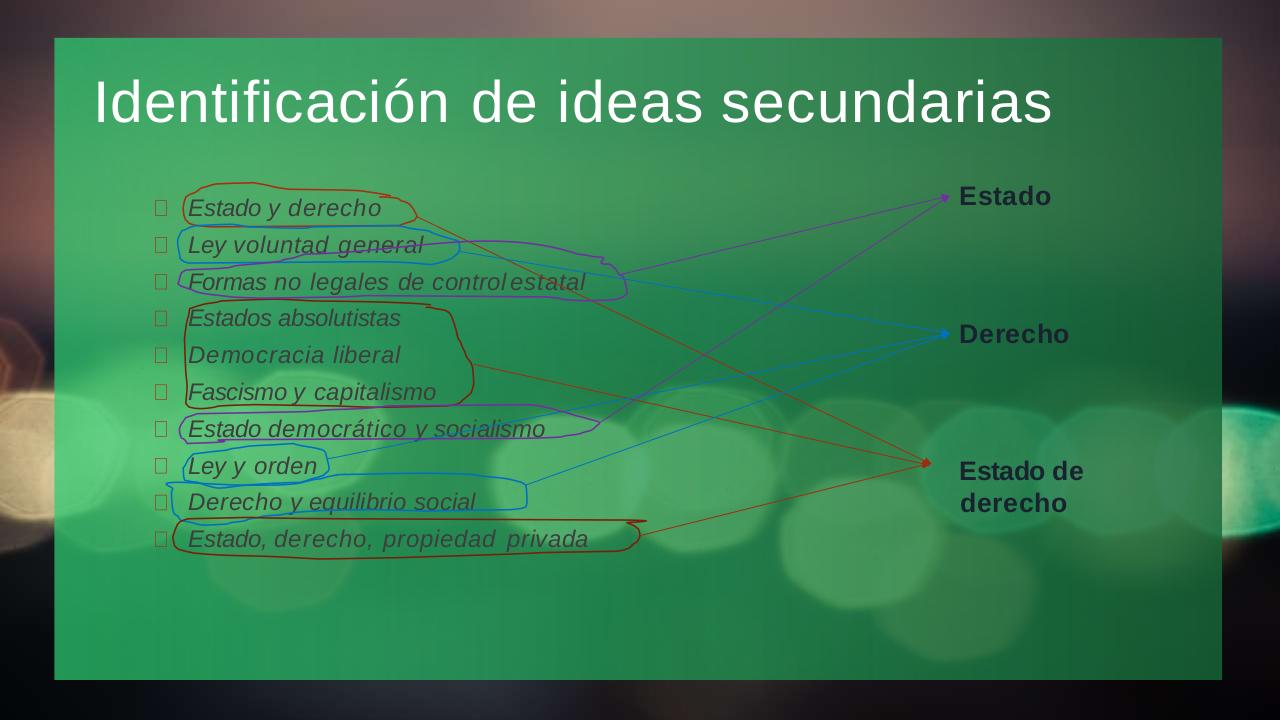 Identificación de ideas secundarias

Estado y derecho
Ley voluntad general
Formas no legales de control estatal
Estados absolutistas
Democracia liberal
Fascismo y capitalismo
Estado democrático y socialismo
Ley y orden
Derecho y equilibrio social
Estado, derecho, propiedad privada

Estado

Derecho

Estado de derecho